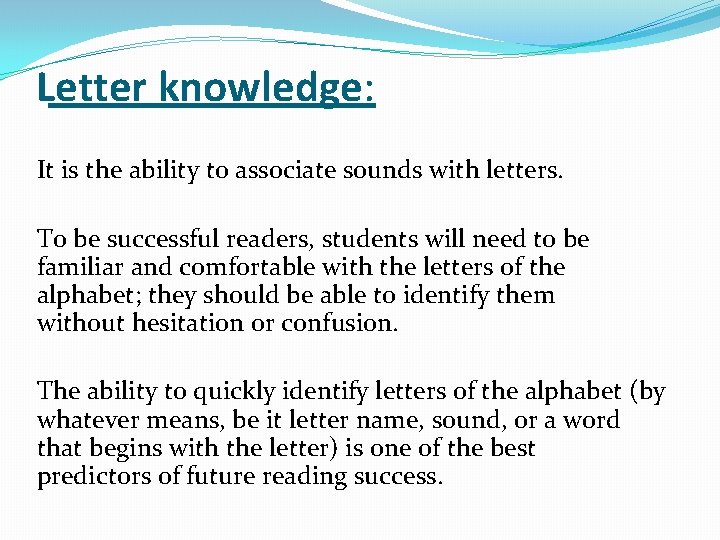 Letter knowledge:

It is the ability to associate sounds with letters.

To be successful readers, students will need to be familiar and comfortable with the letters of the alphabet; they should be able to identify them without hesitation or confusion.

The ability to quickly identify letters of the alphabet (by whatever means, be it letter name, sound, or a word that begins with the letter) is one of the best predictors of future reading success.